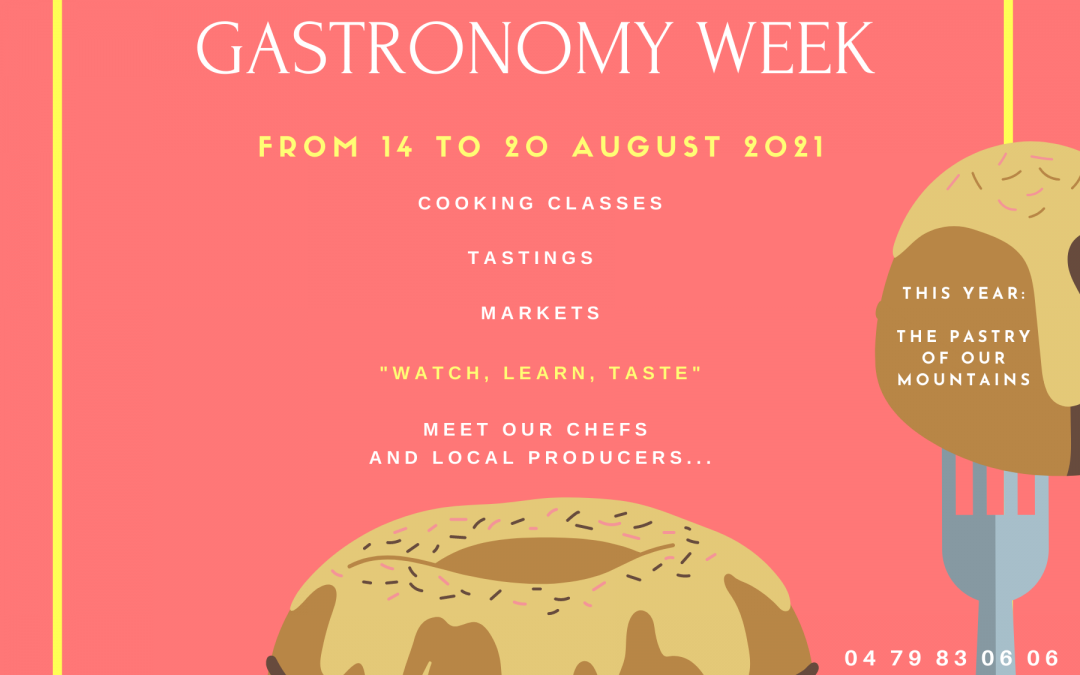 GASTRONOMY WEEK

FROM 14 TO 20 AUGUST 2021

COOKING CLASSES

TASTINGS

MARKETS

"WATCH, LEARN, TASTE"

MEET OUR CHEFS
AND LOCAL PRODUCERS...

THIS YEAR:

THE PASTRY OF OUR MOUNTAINS

04 79 83 06 06